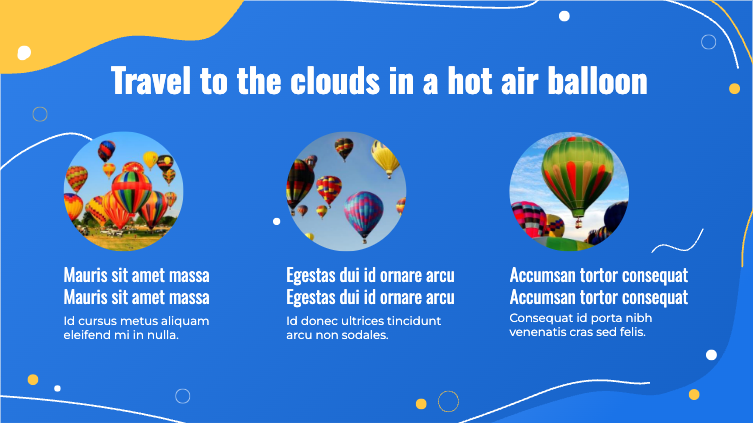 Travel to the clouds in a hot air balloon

Mauris sit amet massa
Mauris sit amet massa

Id cursus metus aliquam eleifend mi in nulla.

Egestas dui id ornare arcu
Egestas dui id ornare arcu

Id donec ultrices tincidunt arcu non sodales.

Accumsan tortor consequat
Accumsan tortor consequat

Consequat id porta nibh venenatis cras sed felis.